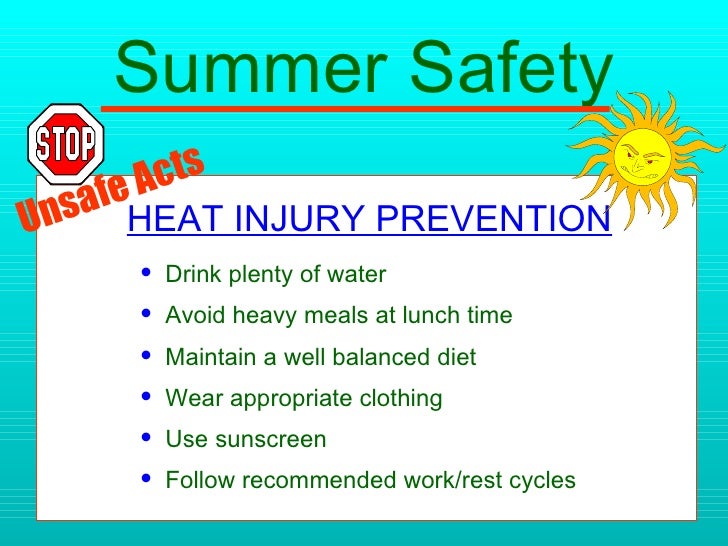 Summer Safety

STOP

Unsafe Acts

HEAT INJURY PREVENTION

• Drink plenty of water
• Avoid heavy meals at lunch time
• Maintain a well balanced diet
• Wear appropriate clothing
• Use sunscreen
• Follow recommended work/rest cycles